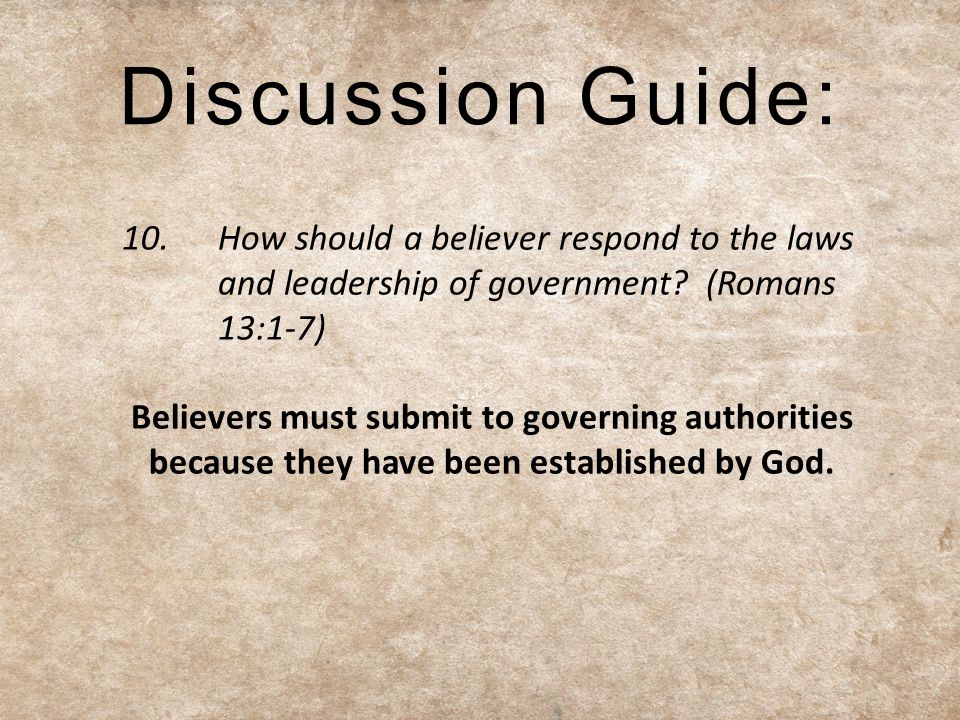 Discussion Guide:

10. How should a believer respond to the laws and leadership of government? (Romans 13:1-7)

Believers must submit to governing authorities because they have been established by God.